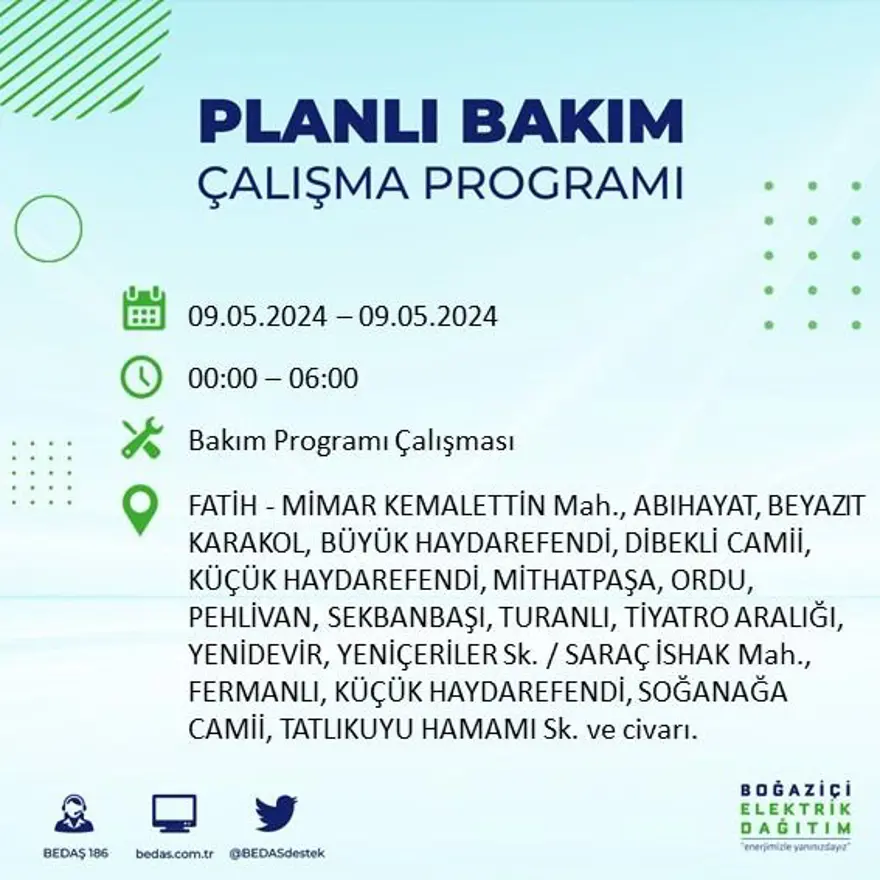 PLANLI BAKIM
ÇALIŞMA PROGRAMI

09.05.2024 – 09.05.2024

00:00 – 06:00

Bakım Programı Çalışması

FATİH - MİMAR KEMALETTİN Mah., ABIHAYAT, BEYAZIT KARAKOL, BÜYÜK HAYDAREFENDİ, DİBEKLİ CAMİİ, KÜÇÜK HAYDAREFENDİ, MİTHATPAŞA, ORDU, PEHLİVAN, SEKBANBAŞI, TURANLI, TİYATRO ARALIĞI, YENİDEVİR, YENİÇERİLER Sk. / SARAÇ İSHAK Mah., FERMANLI, KÜÇÜK HAYDAREFENDİ, SOĞANAĞA CAMİİ, TATLIKUYU HAMAMI Sk. ve civarı.

BEDAŞ 186
bedas.com.tr
@BEDASdestek

BOĞAZİÇİ
ELEKTRİK
DAĞITIM
"enerjimizle yanınızdayız"